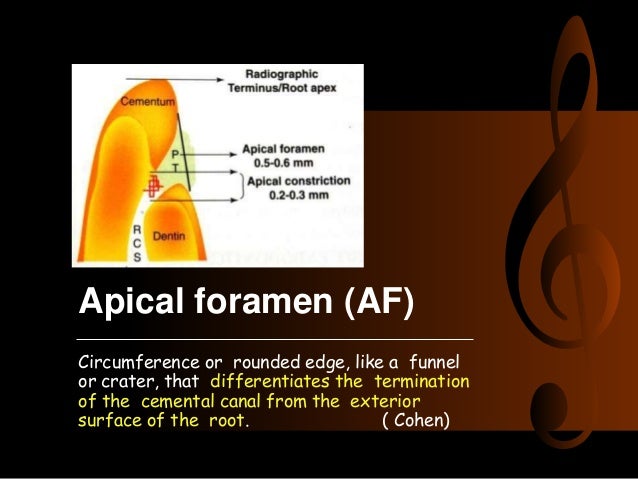 Radiographic Terminus/Root apex

Cementum

P
T

Apical foramen
0.5-0.6 mm

Apical constriction
0.2-0.3 mm

R
C
S

Dentin

Apical foramen (AF)

Circumference or rounded edge, like a funnel or crater, that differentiates the termination of the cemental canal from the exterior surface of the root. ( Cohen)